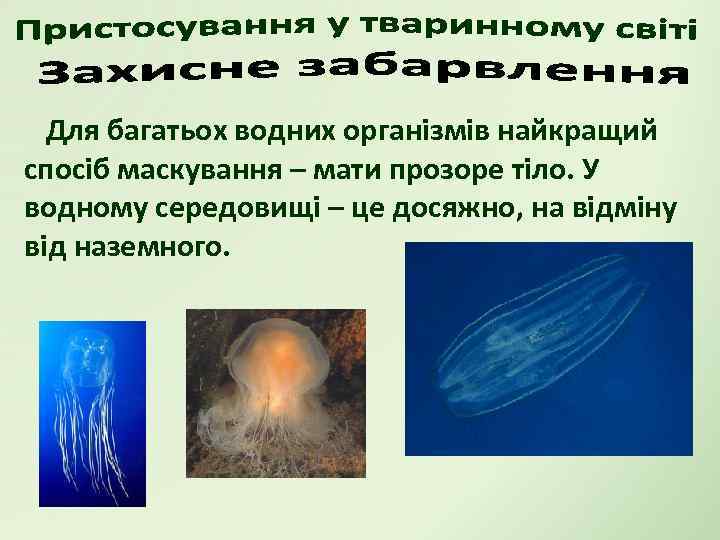 Пристосування у тваринному світі
Захисне забарвлення

Для багатьох водних організмів найкращий спосіб маскування – мати прозоре тіло. У водному середовищі – це досяжно, на відміну від наземного.